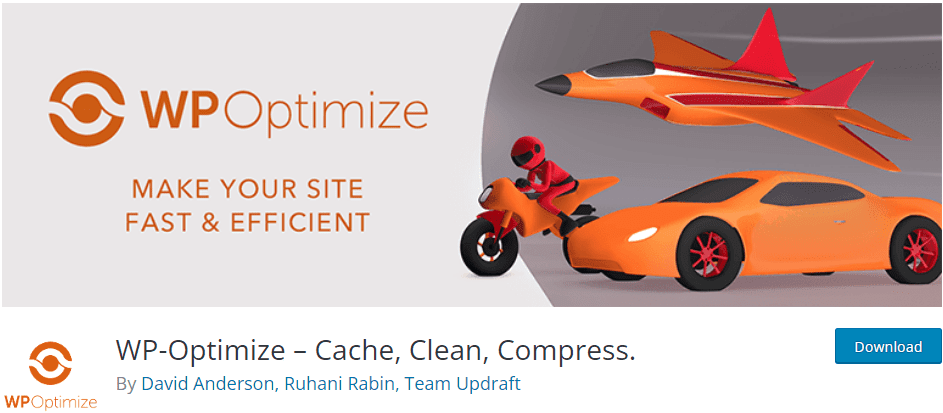 WPOptimize

MAKE YOUR SITE FAST & EFFICIENT

WPOptimize

WP-Optimize – Cache, Clean, Compress.

By David Anderson, Ruhani Rabin, Team Updraft

Download